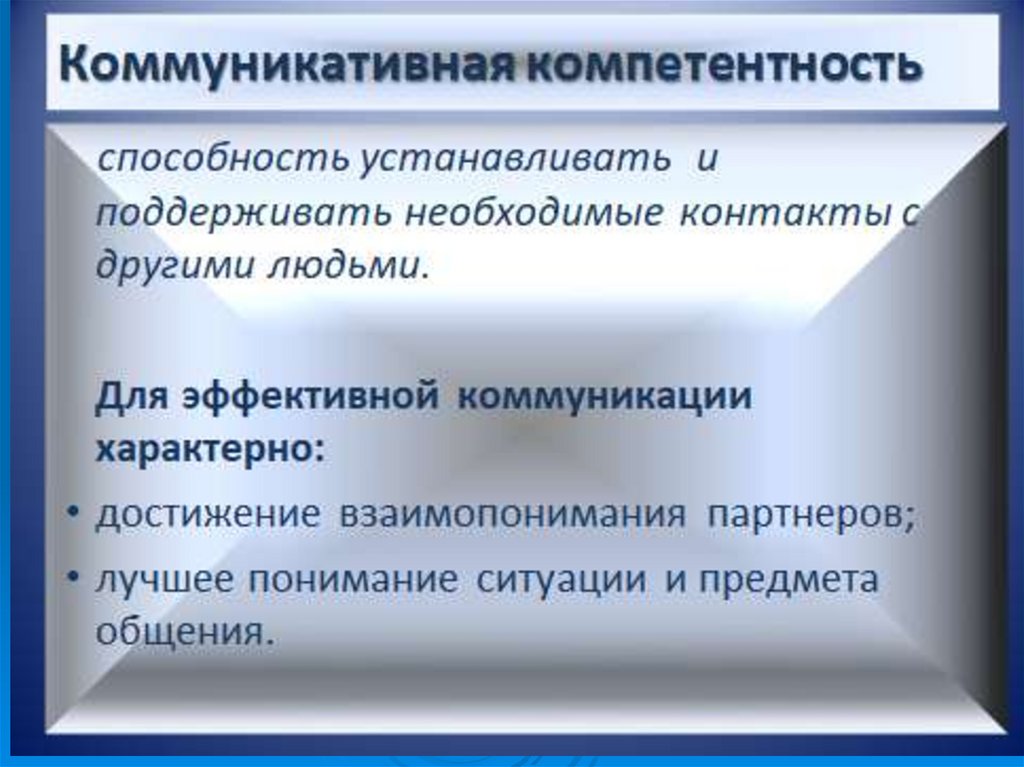 Коммуникативная компетентность

способность устанавливать и поддерживать необходимые контакты с другими людьми.

Для эффективной коммуникации характерно:

• достижение взаимопонимания партнеров;
• лучшее понимание ситуации и предмета общения.